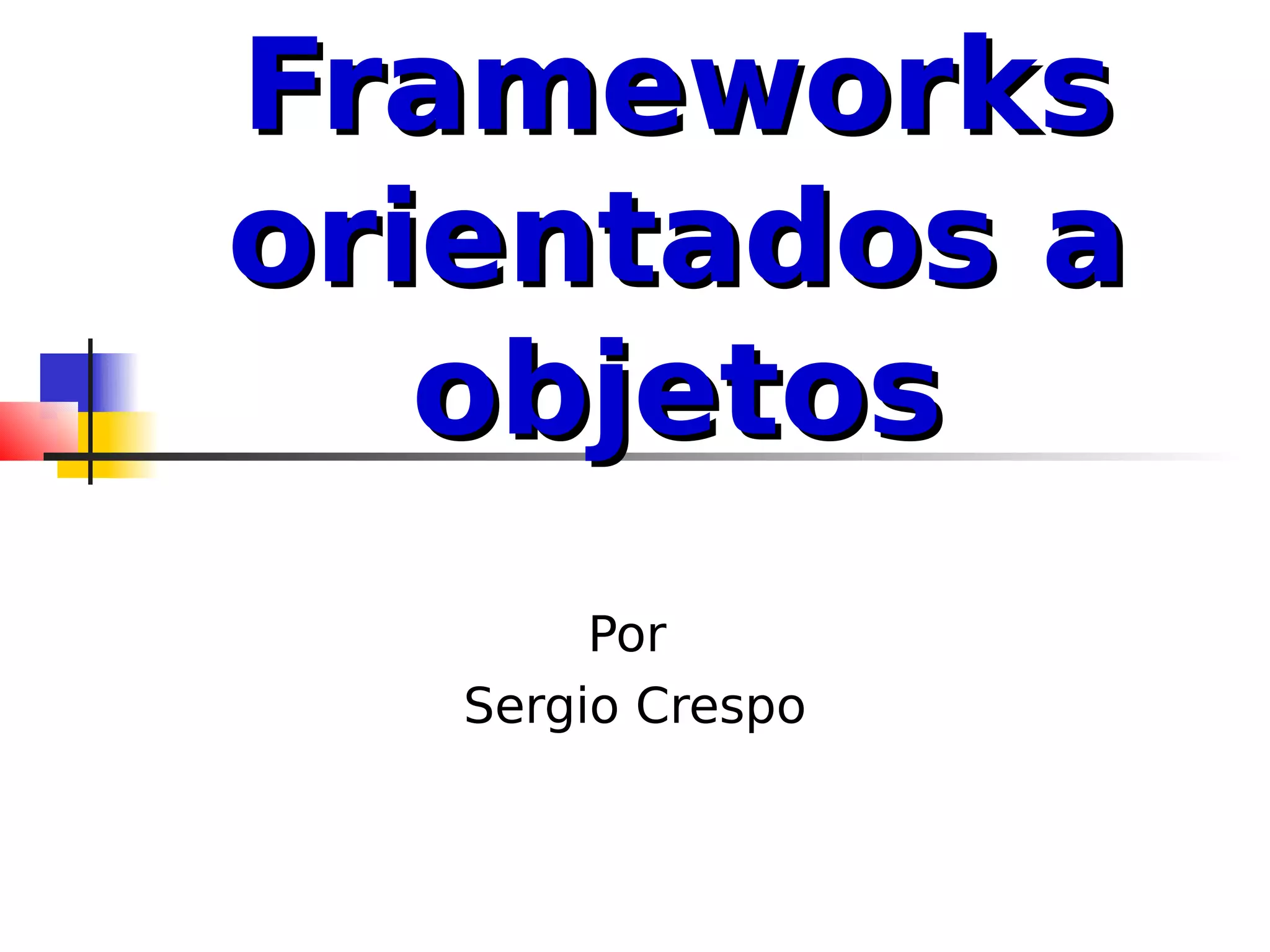 Frameworks orientados a objetos

Por
Sergio Crespo